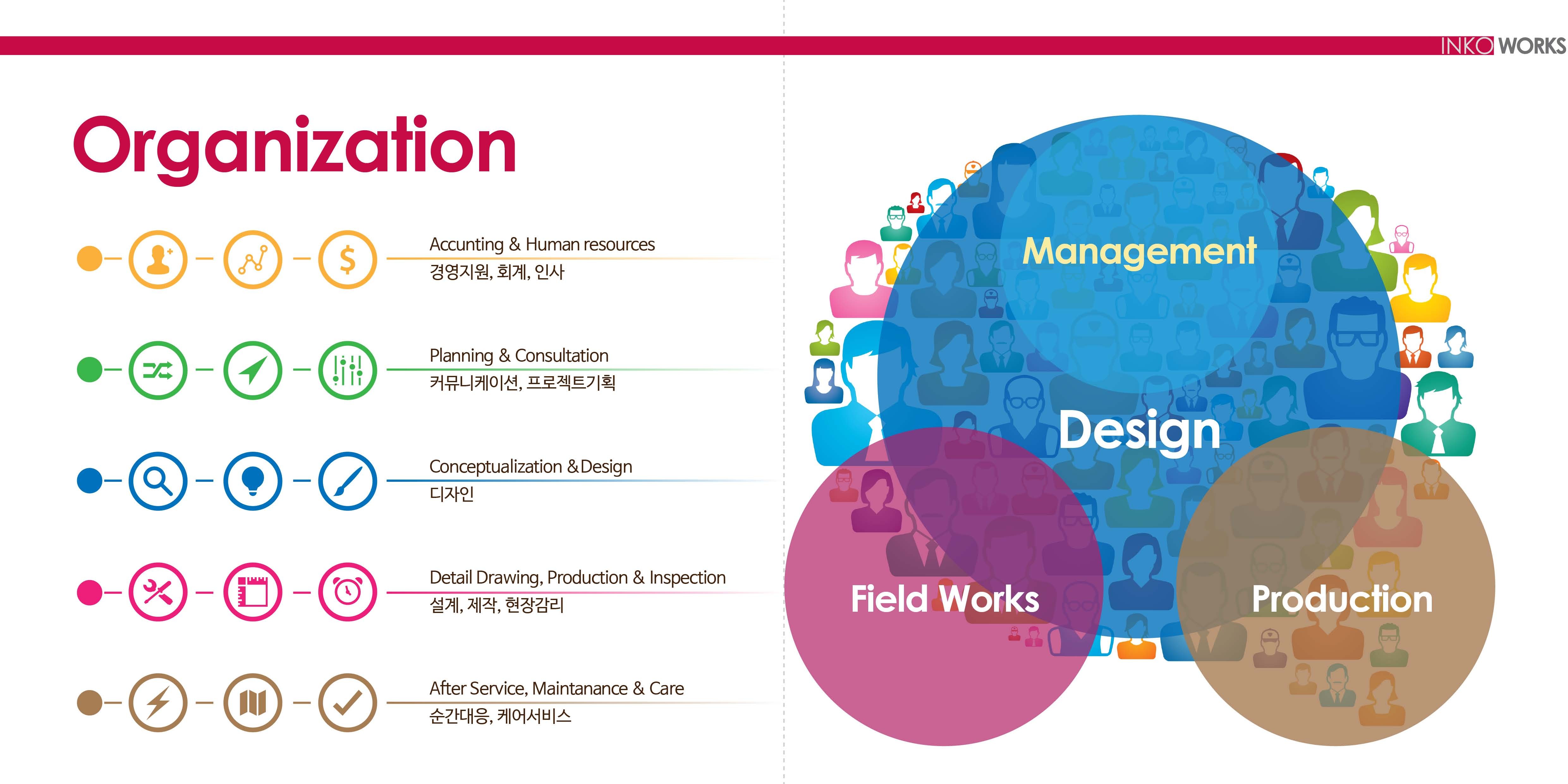 INKO WORKS

Organization

Accunting & Human resources
경영지원, 회계, 인사

Planning & Consultation
커뮤니케이션, 프로젝트기획

Conceptualization & Design
디자인

Detail Drawing, Production & Inspection
설계, 제작, 현장감리

After Service, Maintanance & Care
순간대응, 케어서비스

Management

Design

Field Works

Production